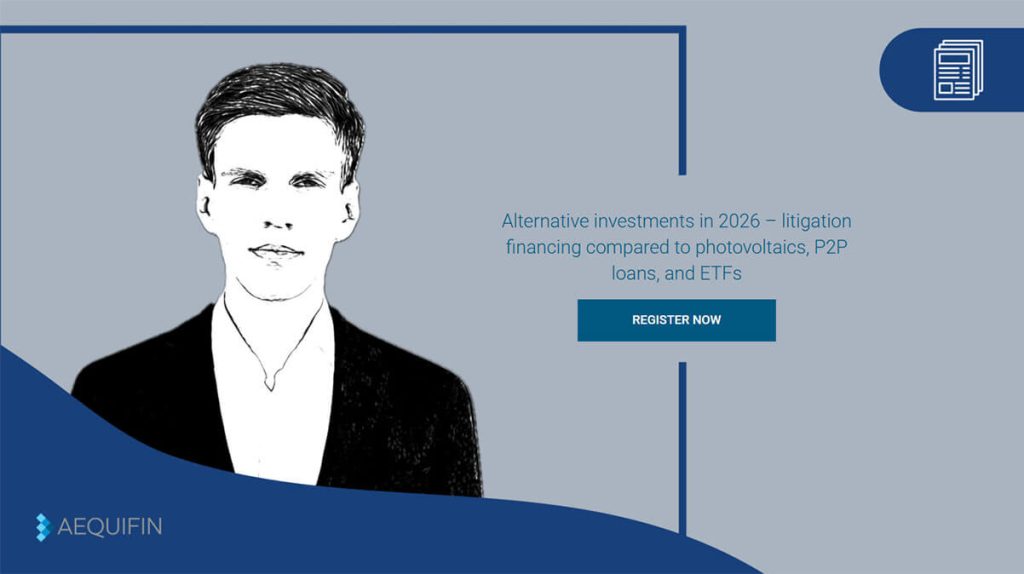 Alternative investments in 2026 – litigation financing compared to photovoltaics, P2P loans, and ETFs

REGISTER NOW

AEQUIFIN